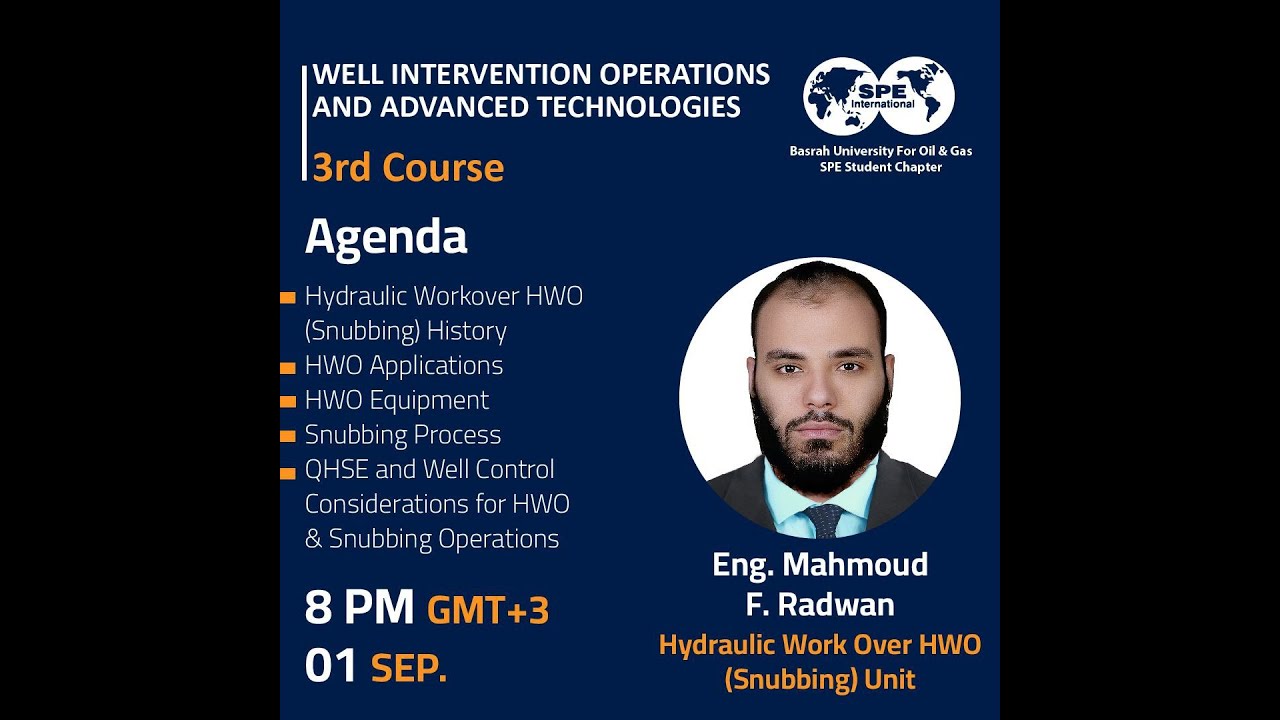 WELL INTERVENTION OPERATIONS AND ADVANCED TECHNOLOGIES

3rd Course

SPE International

Basrah University For Oil & Gas SPE Student Chapter

Agenda

Hydraulic Workover HWO (Snubbing) History
HWO Applications
HWO Equipment
Snubbing Process
QHSE and Well Control Considerations for HWO & Snubbing Operations

8 PM GMT+3
01 SEP.

Eng. Mahmoud F. Radwan
Hydraulic Work Over HWO (Snubbing) Unit